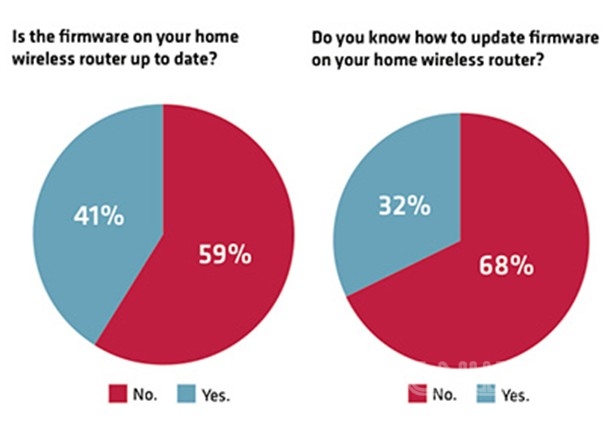 Is the firmware on your home wireless router up to date?

41%

59%

No. Yes.

Do you know how to update firmware on your home wireless router?

32%

68%

No. Yes.